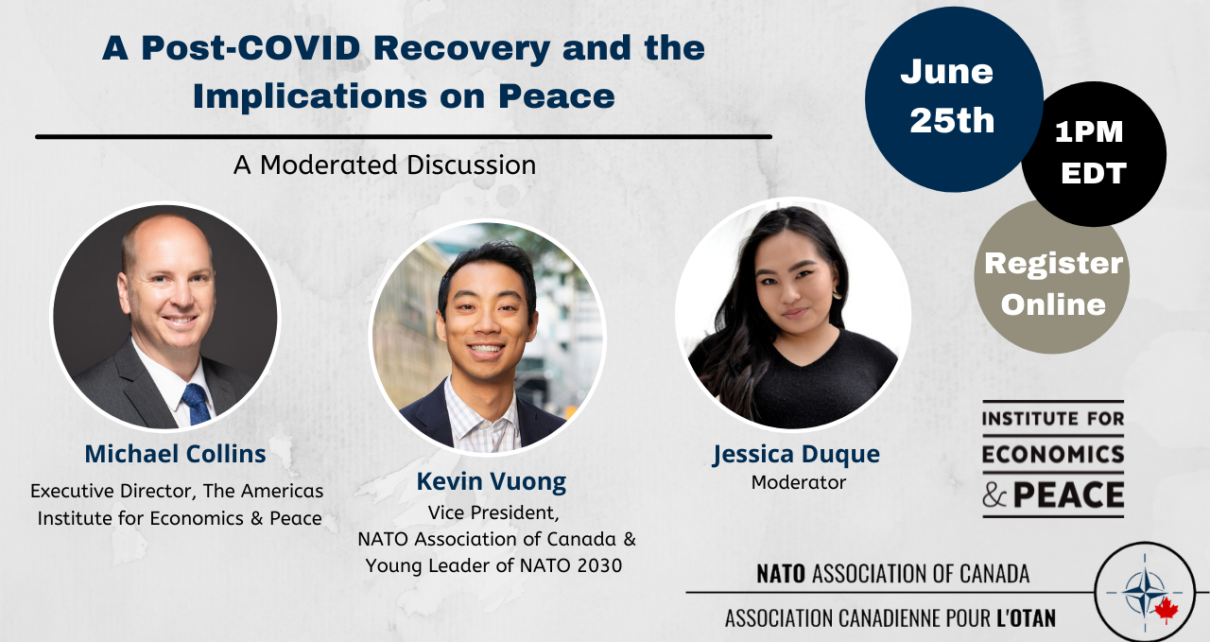 A Post-COVID Recovery and the Implications on Peace

A Moderated Discussion

June 25th

1PM EDT

Register Online

Michael Collins
Executive Director, The Americas Institute for Economics & Peace

Kevin Vuong
Vice President, NATO Association of Canada & Young Leader of NATO 2030

Jessica Duque
Moderator

INSTITUTE FOR ECONOMICS & PEACE

NATO ASSOCIATION OF CANADA
ASSOCIATION CANADIENNE POUR L'OTAN